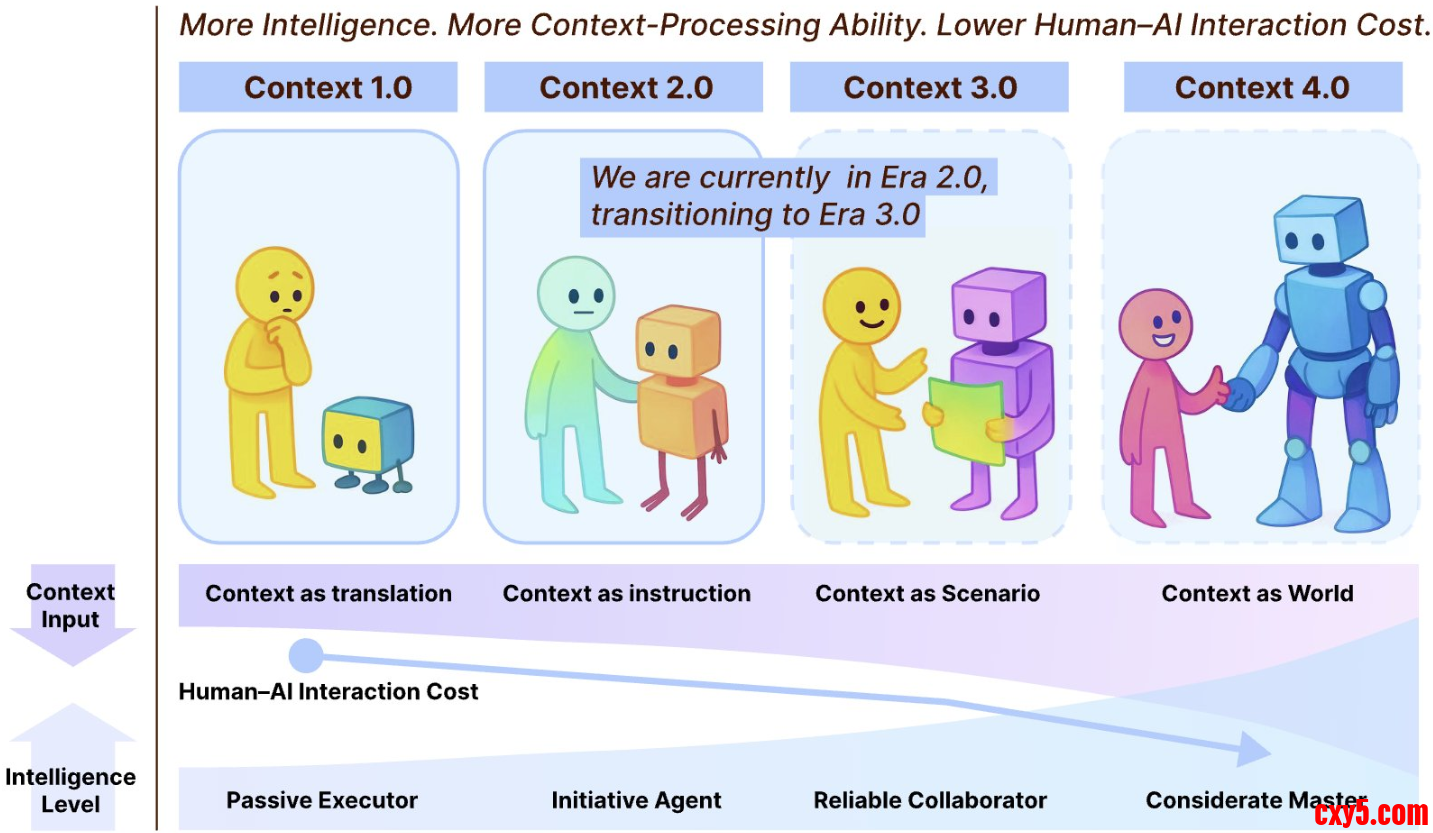 More Intelligence. More Context-Processing Ability. Lower Human–AI Interaction Cost.

Context 1.0

Context 2.0

Context 3.0

Context 4.0

We are currently in Era 2.0, transitioning to Era 3.0

Context Input

Context as translation

Context as instruction

Context as Scenario

Context as World

Human–AI Interaction Cost

Intelligence Level

Passive Executor

Initiative Agent

Reliable Collaborator

Considerate Master

cxy5.com